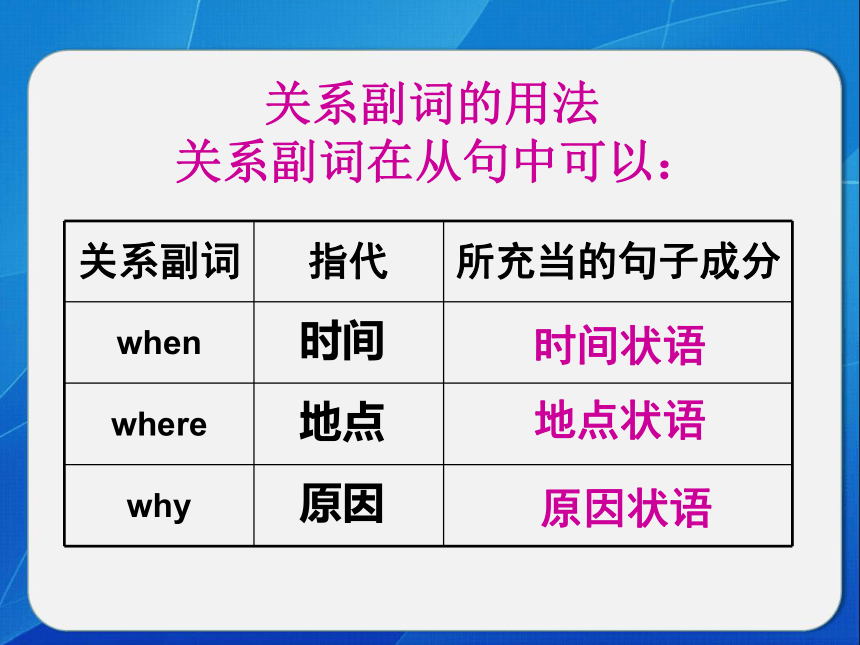 关系副词的用法
关系副词在从句中可以：

| 关系副词 | 指代 | 所充当的句子成分 |
|---|---|---|
| when | 时间 | 时间状语 |
| where | 地点 | 地点状语 |
| why | 原因 | 原因状语 |